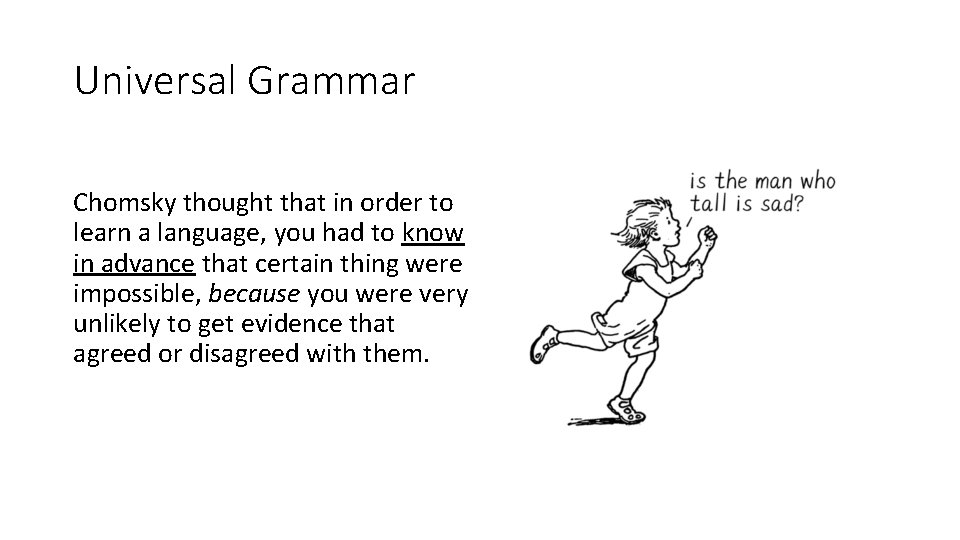 Universal Grammar

Chomsky thought that in order to learn a language, you had to know in advance that certain thing were impossible, because you were very unlikely to get evidence that agreed or disagreed with them.

is the man who
tall is sad?